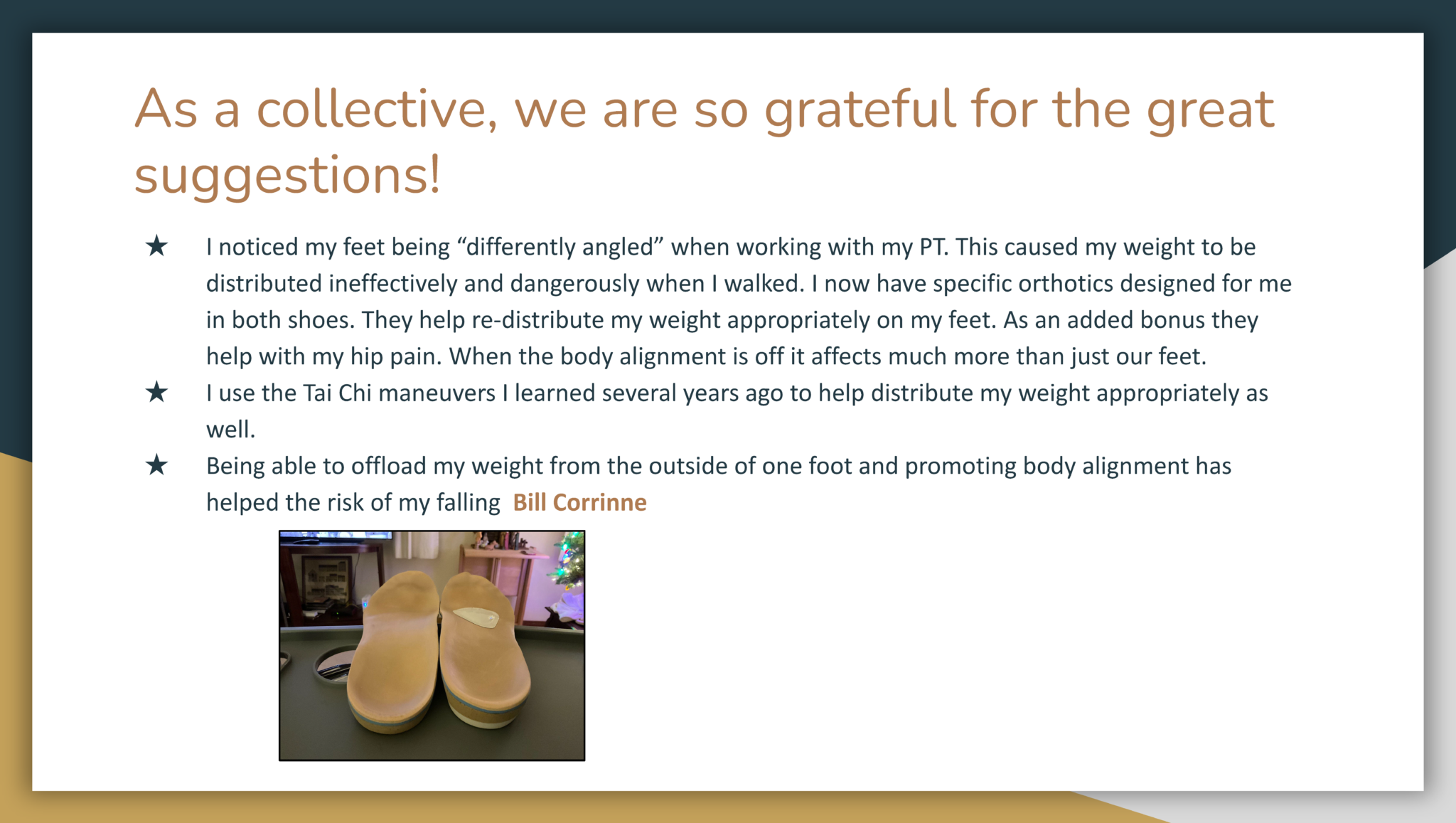 As a collective, we are so grateful for the great suggestions!

★ I noticed my feet being “differently angled” when working with my PT. This caused my weight to be distributed ineffectively and dangerously when I walked. I now have specific orthotics designed for me in both shoes. They help re-distribute my weight appropriately on my feet. As an added bonus they help with my hip pain. When the body alignment is off it affects much more than just our feet.

★ I use the Tai Chi maneuvers I learned several years ago to help distribute my weight appropriately as well.

★ Being able to offload my weight from the outside of one foot and promoting body alignment has helped the risk of my falling Bill Corrinne